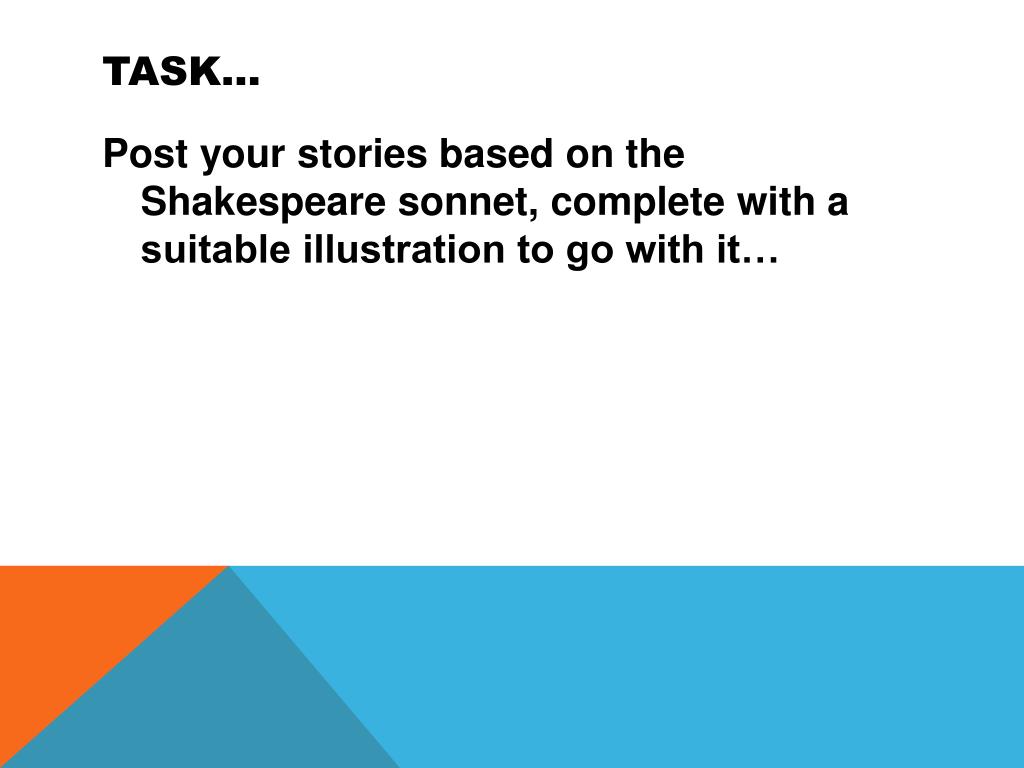 TASK…

Post your stories based on the Shakespeare sonnet, complete with a suitable illustration to go with it…